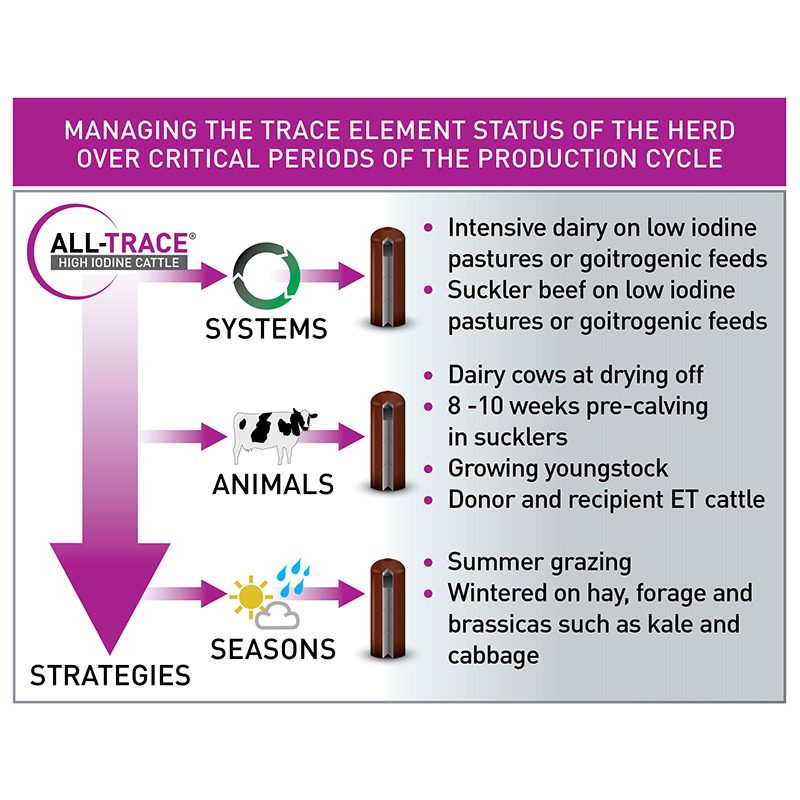 MANAGING THE TRACE ELEMENT STATUS OF THE HERD OVER CRITICAL PERIODS OF THE PRODUCTION CYCLE

ALL-TRACE®
HIGH IODINE CATTLE

SYSTEMS

• Intensive dairy on low iodine pastures or goitrogenic feeds
• Suckler beef on low iodine pastures or goitrogenic feeds

ANIMALS

• Dairy cows at drying off
• 8 -10 weeks pre-calving in sucklers
• Growing youngstock
• Donor and recipient ET cattle

SEASONS

• Summer grazing
• Wintered on hay, forage and brassicas such as kale and cabbage

STRATEGIES